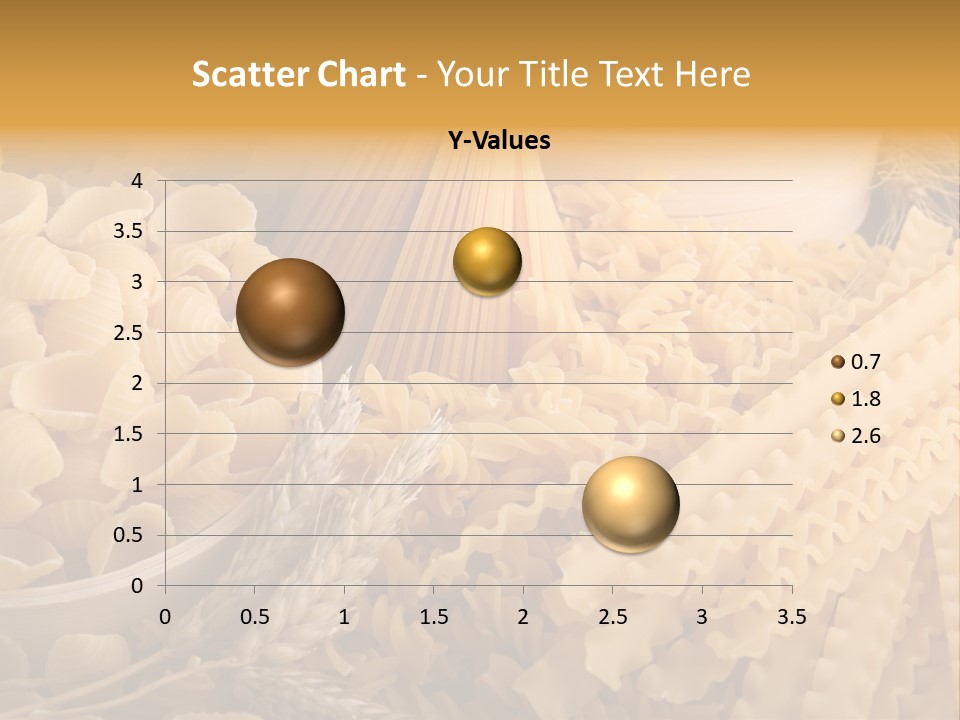 Scatter Chart - Your Title Text Here

Y-Values

4
3.5
3
2.5
2
1.5
1
0.5
0

0 0.5 1 1.5 2 2.5 3 3.5

0.7
1.8
2.6